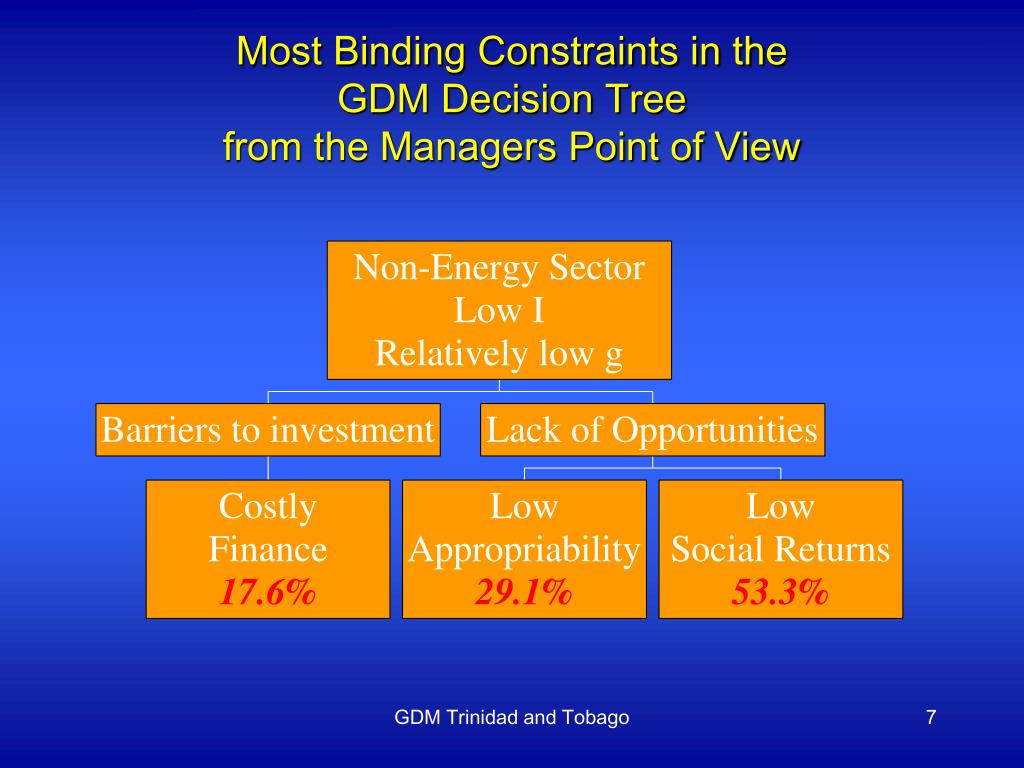 Most Binding Constraints in the GDM Decision Tree from the Managers Point of View

Non-Energy Sector
Low I
Relatively low g

Barriers to investment

Lack of Opportunities

Costly Finance
17.6%

Low Appropriability
29.1%

Low Social Returns
53.3%

GDM Trinidad and Tobago

7